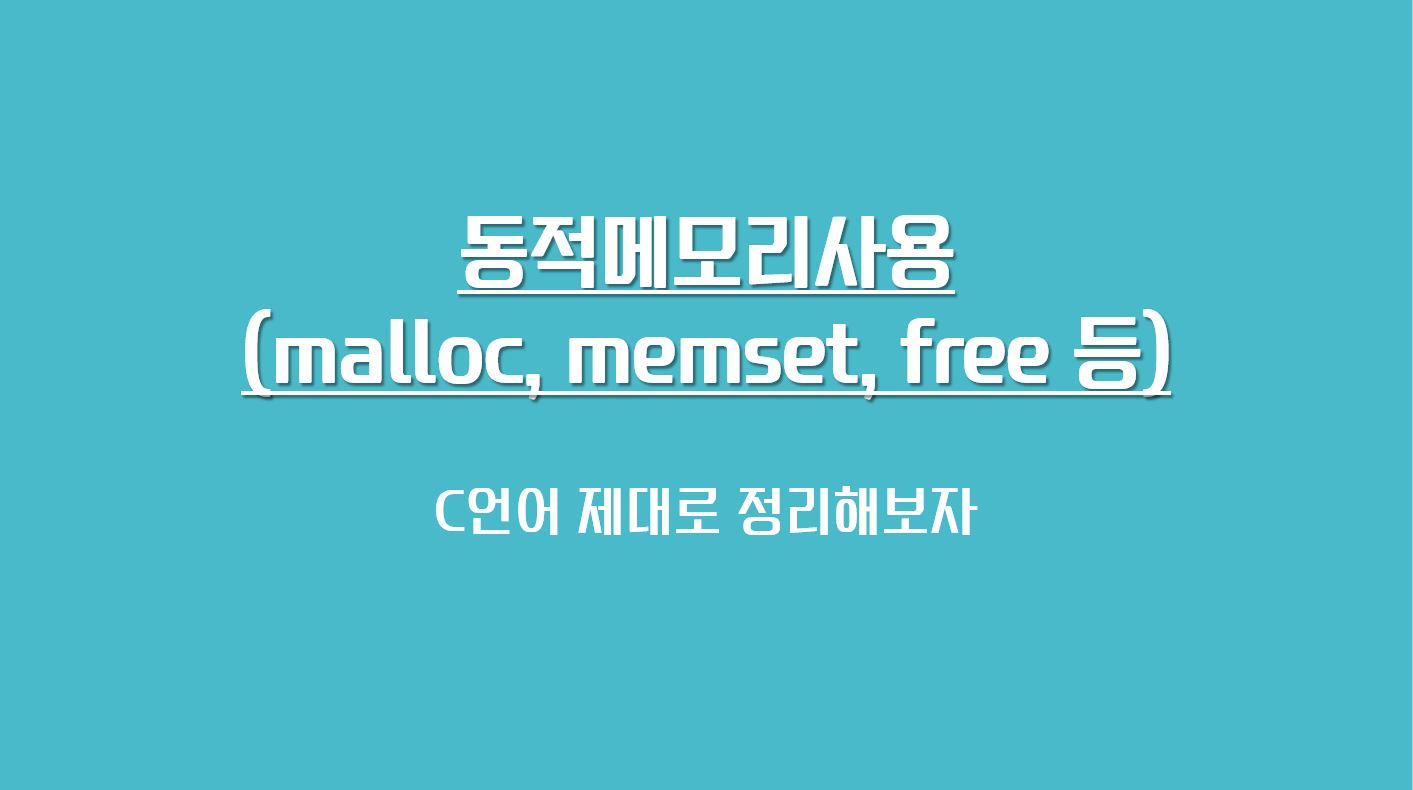 동적메모리사용
(malloc, memset, free 등)

C언어 제대로 정리해보자